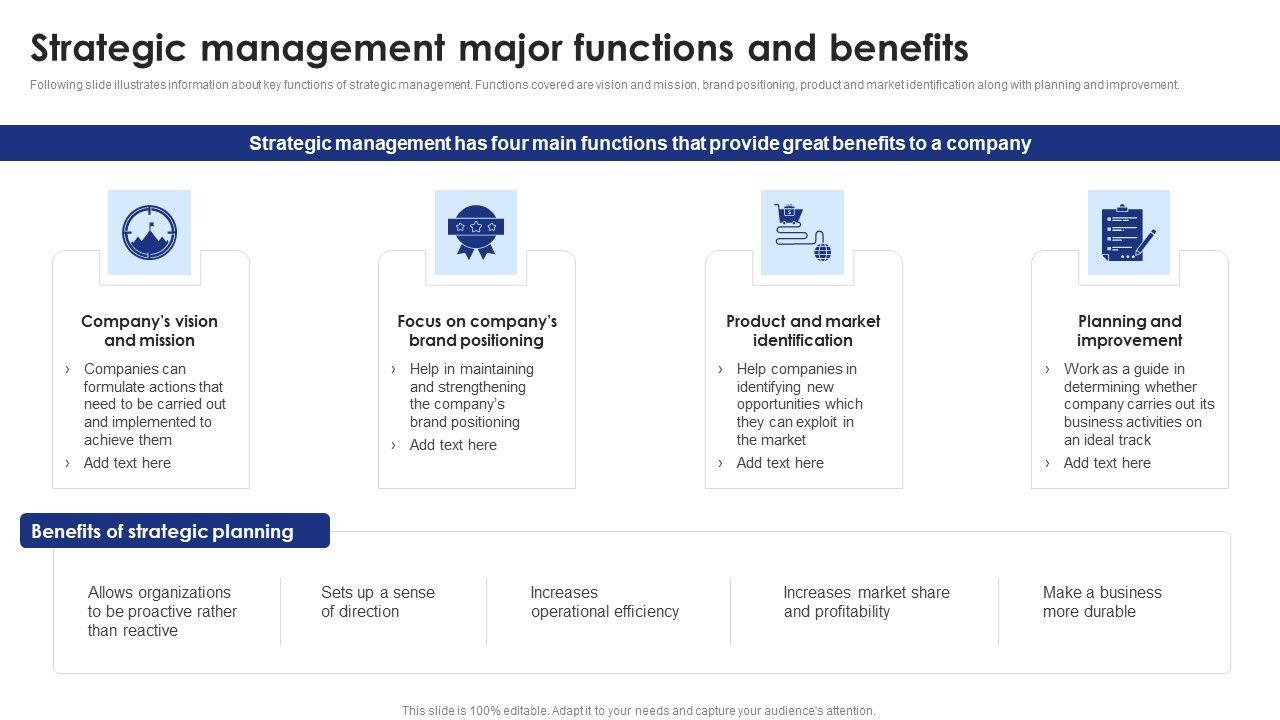 Strategic management major functions and benefits

Following slide illustrates information about key functions of strategic management. Functions covered are vision and mission, brand positioning, product and market identification along with planning and improvement.

Strategic management has four main functions that provide great benefits to a company

Company's vision and mission

› Companies can formulate actions that need to be carried out and implemented to achieve them
› Add text here

Focus on company's brand positioning

› Help in maintaining and strengthening the company's brand positioning
› Add text here

Product and market identification

› Help companies in identifying new opportunities which they can exploit in the market
› Add text here

Planning and improvement

› Work as a guide in determining whether company carries out its business activities on an ideal track
› Add text here

Benefits of strategic planning

Allows organizations to be proactive rather than reactive

Sets up a sense of direction

Increases operational efficiency

Increases market share and profitability

Make a business more durable

This slide is 100% editable. Adapt it to your needs and capture your audience's attention.